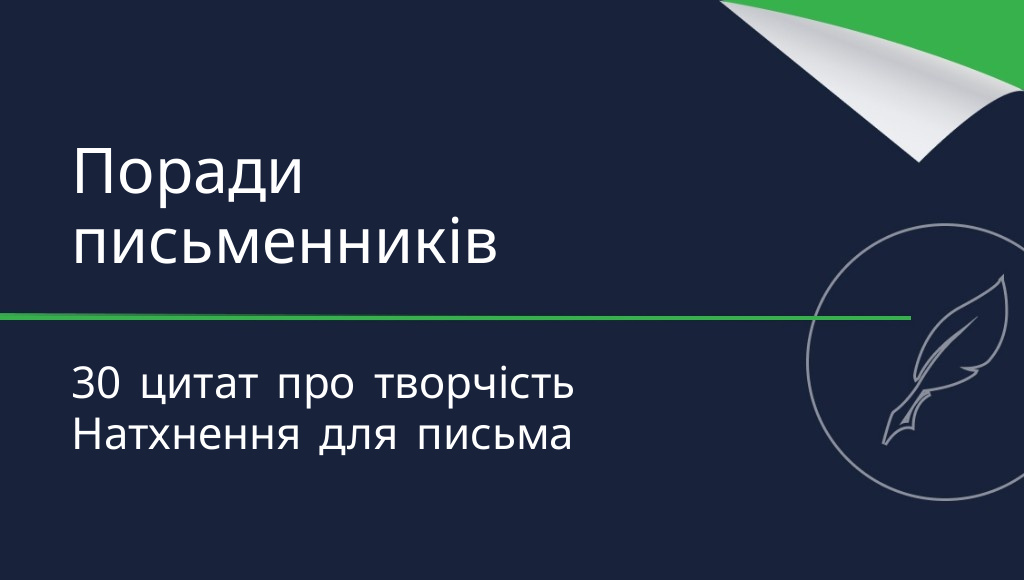 Поради письменників

30 цитат про творчість
Натхнення для письма